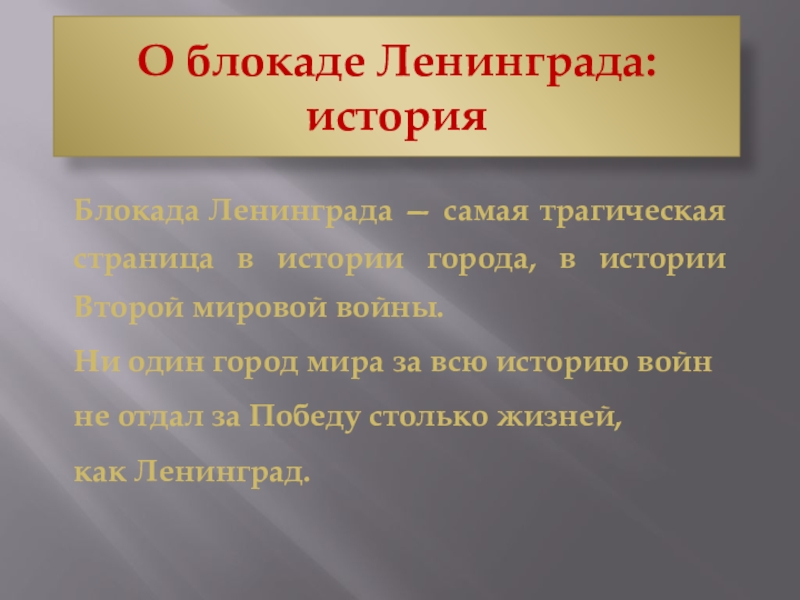 О блокаде Ленинграда: история

Блокада Ленинграда — самая трагическая страница в истории города, в истории Второй мировой войны.

Ни один город мира за всю историю войн не отдал за Победу столько жизней, как Ленинград.